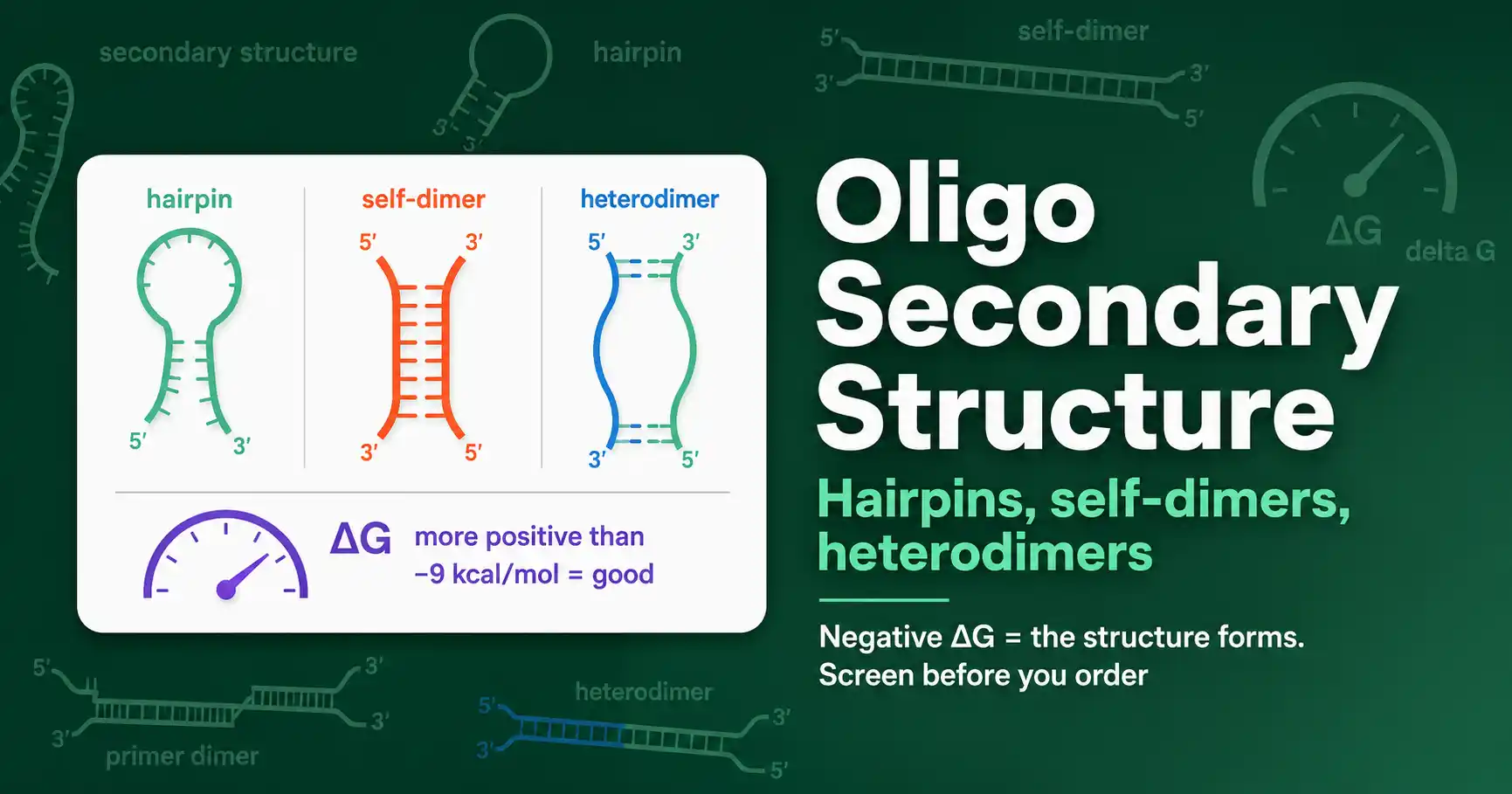 secondary structure

hairpin

3′

3′

5′

self-dimer

3′

3′

5′

ΔG

delta G

hairpin

5′

3′

self-dimer

5′

3′

3′

5′

heterodimer

5′

3′

3′

5′

ΔG more positive than −9 kcal/mol = good

Oligo Secondary Structure

Hairpins, self-dimers, heterodimers

Negative ΔG = the structure forms. Screen before you order

5′

3′

3′

3′

primer dimer

heterodimer

5′

3′

3′

5′